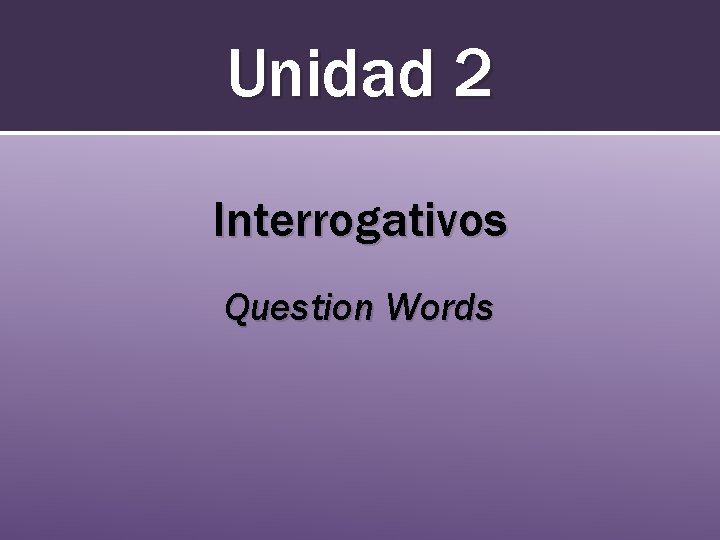 Unidad 2

Interrogativos

Question Words